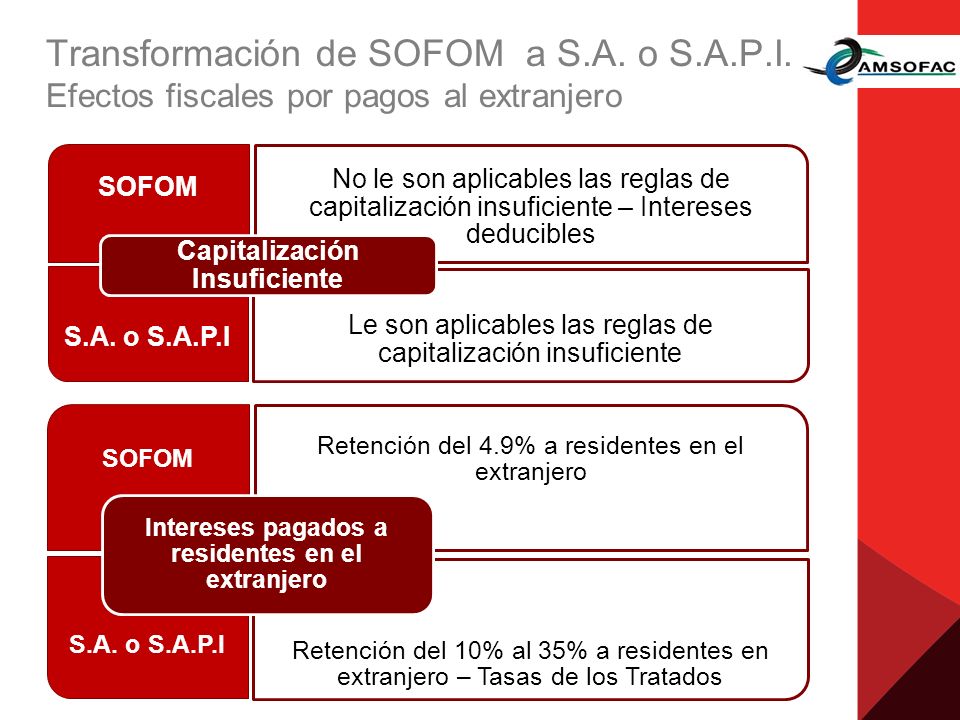 Transformación de SOFOM a S.A. o S.A.P.I.
Efectos fiscales por pagos al extranjero

AMSOFAC

SOFOM

No le son aplicables las reglas de capitalización insuficiente – Intereses deducibles

Capitalización Insuficiente

S.A. o S.A.P.I

Le son aplicables las reglas de capitalización insuficiente

SOFOM

Retención del 4.9% a residentes en el extranjero

Intereses pagados a residentes en el extranjero

S.A. o S.A.P.I

Retención del 10% al 35% a residentes en extranjero – Tasas de los Tratados